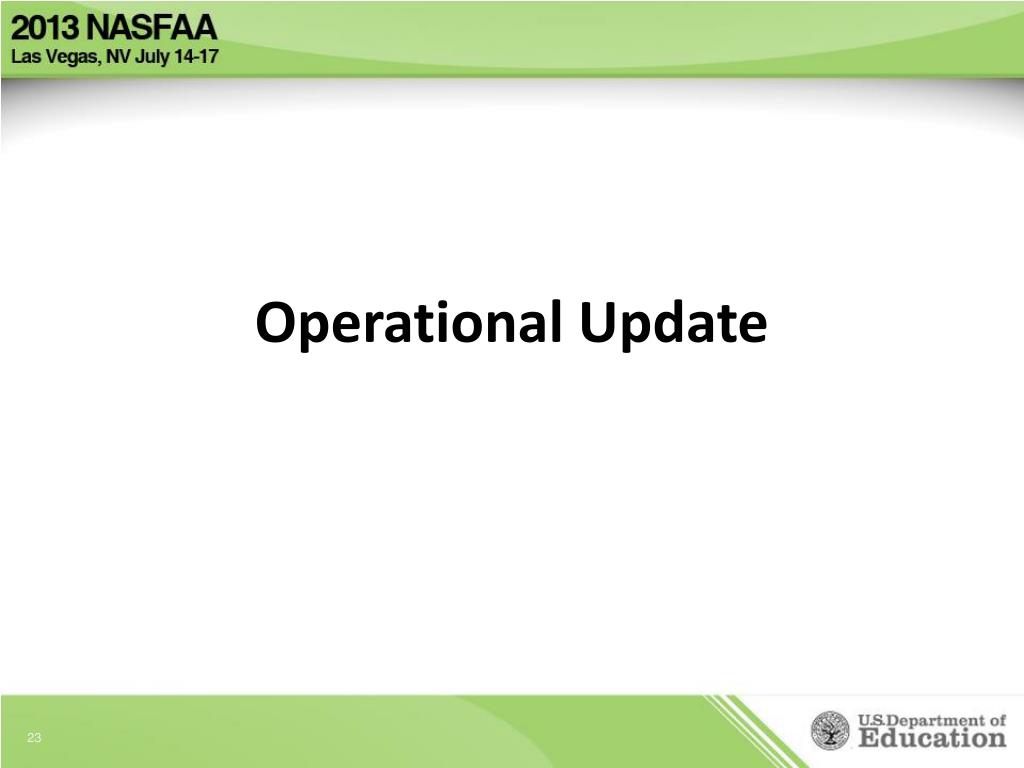 2013 NASFAA
Las Vegas, NV July 14-17

Operational Update

23

U.S. Department of Education